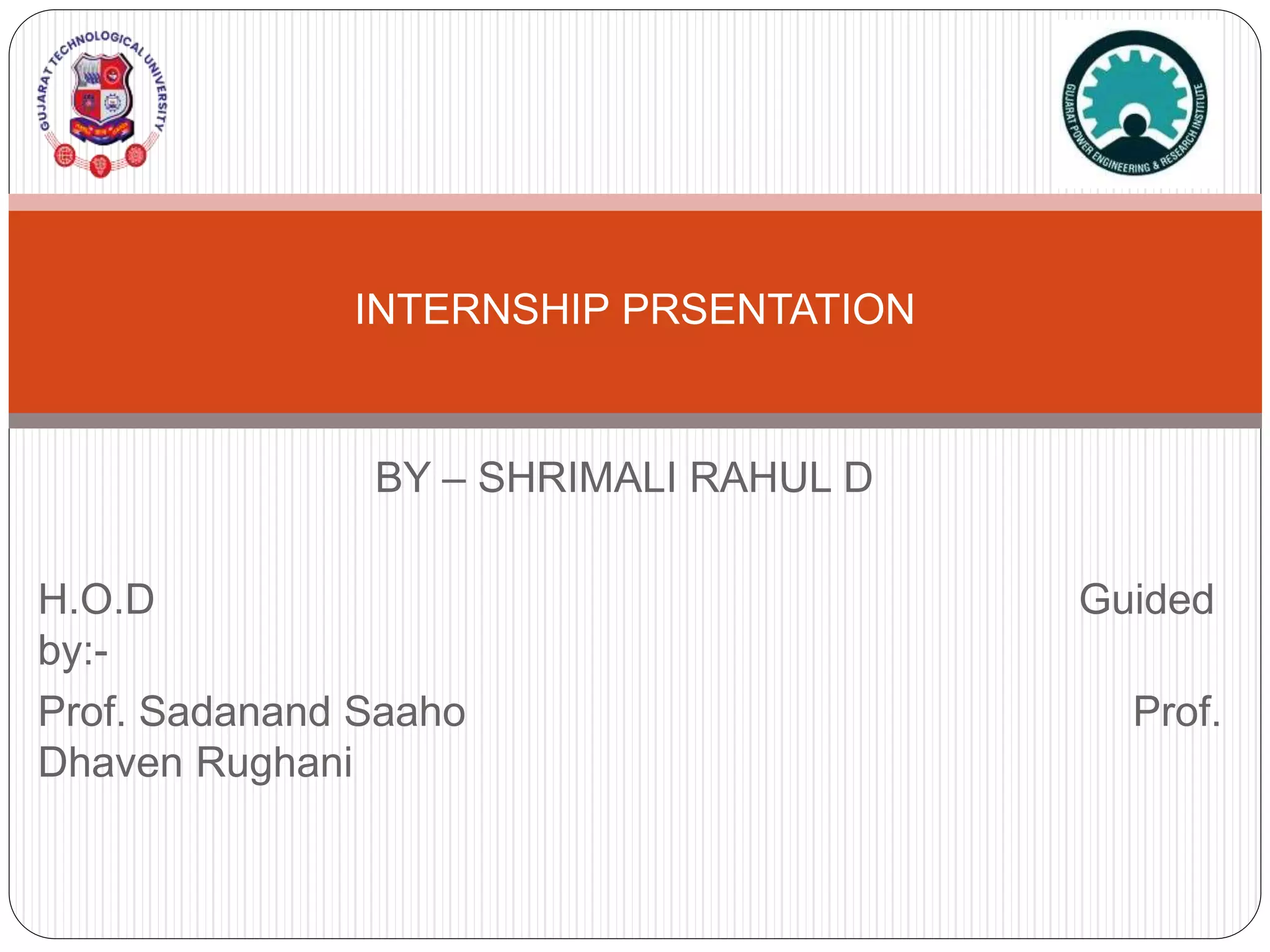 GUJARAT TECHNOLOGICAL UNIVERSITY

GUJARAT POWER ENGINEERING & RESEARCH INSTITUTE

INTERNSHIP PRSENTATION

BY – SHRIMALI RAHUL D

H.O.D Guided by:-

Prof. Sadanand Saaho Prof. Dhaven Rughani